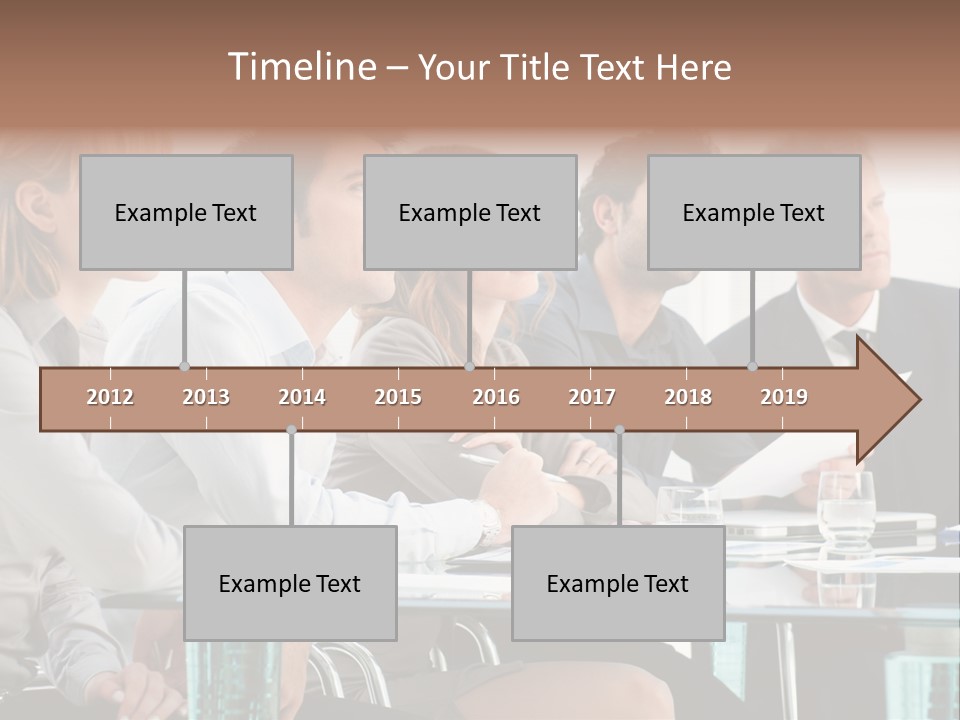 Timeline – Your Title Text Here

Example Text

Example Text

Example Text

2012 2013 2014 2015 2016 2017 2018 2019

Example Text

Example Text